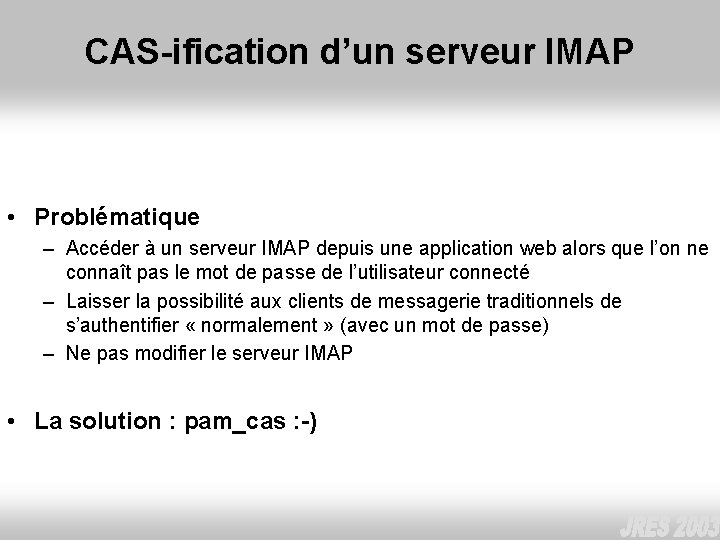 CAS-ification d'un serveur IMAP

• Problématique
– Accéder à un serveur IMAP depuis une application web alors que l'on ne connaît pas le mot de passe de l'utilisateur connecté
– Laisser la possibilité aux clients de messagerie traditionnels de s'authentifier « normalement » (avec un mot de passe)
– Ne pas modifier le serveur IMAP

• La solution : pam_cas :-)

JRES 2003